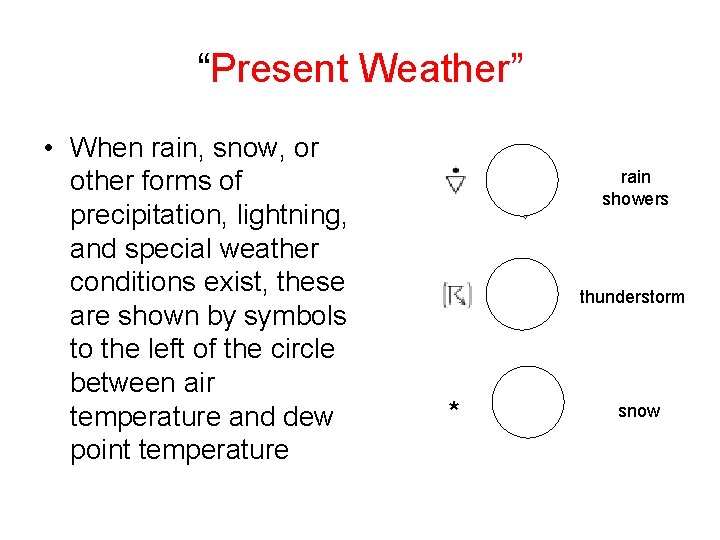 “Present Weather”

• When rain, snow, or other forms of precipitation, lightning, and special weather conditions exist, these are shown by symbols to the left of the circle between air temperature and dew point temperature

rain showers

thunderstorm

*

snow